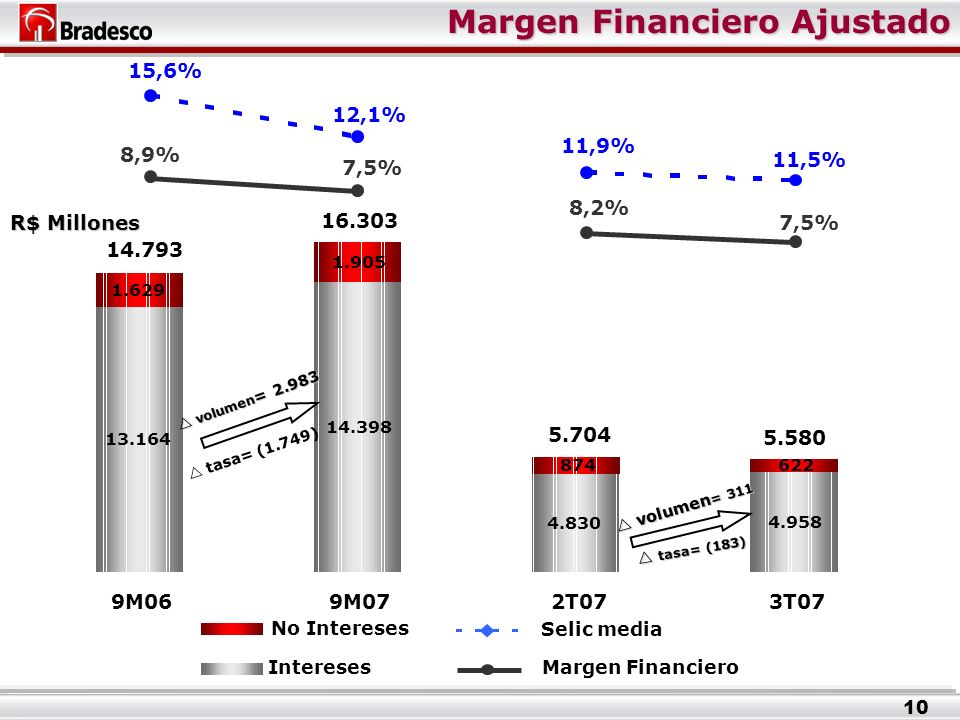 Bradesco

Margen Financiero Ajustado

15,6%
12,1%
8,9%
7,5%

11,9%
11,5%
8,2%
7,5%

R$ Millones

14.793
1.629
13.164

16.303
1.905
14.398

△ volumen= 2.983
△ tasa= (1.749)

5.704
874
4.830

5.580
622
4.958

△ volumen= 311
△ tasa= (183)

9M06
9M07
2T07
3T07

No Intereses
Intereses
Selic media
Margen Financiero

10